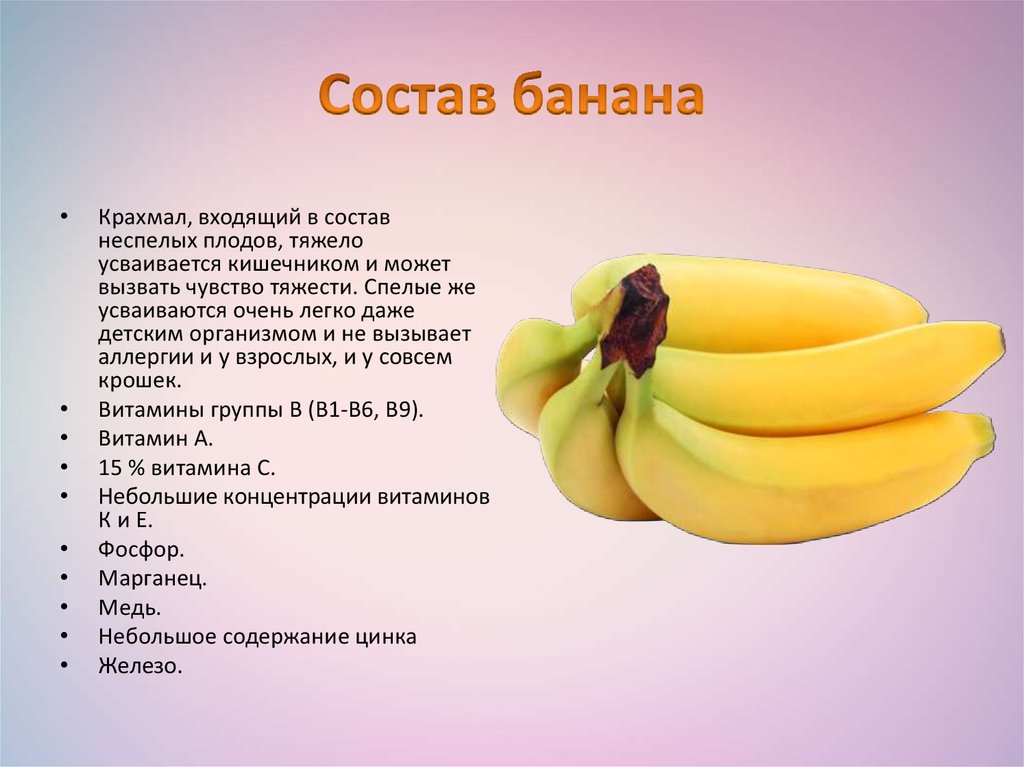 Состав банана

• Крахмал, входящий в состав неспелых плодов, тяжело усваивается кишечником и может вызвать чувство тяжести. Спелые же усваиваются очень легко даже детским организмом и не вызывает аллергии и у взрослых, и у совсем крошек.
• Витамины группы В (В1-В6, В9).
• Витамин А.
• 15 % витамина С.
• Небольшие концентрации витаминов К и Е.
• Фосфор.
• Марганец.
• Медь.
• Небольшое содержание цинка
• Железо.